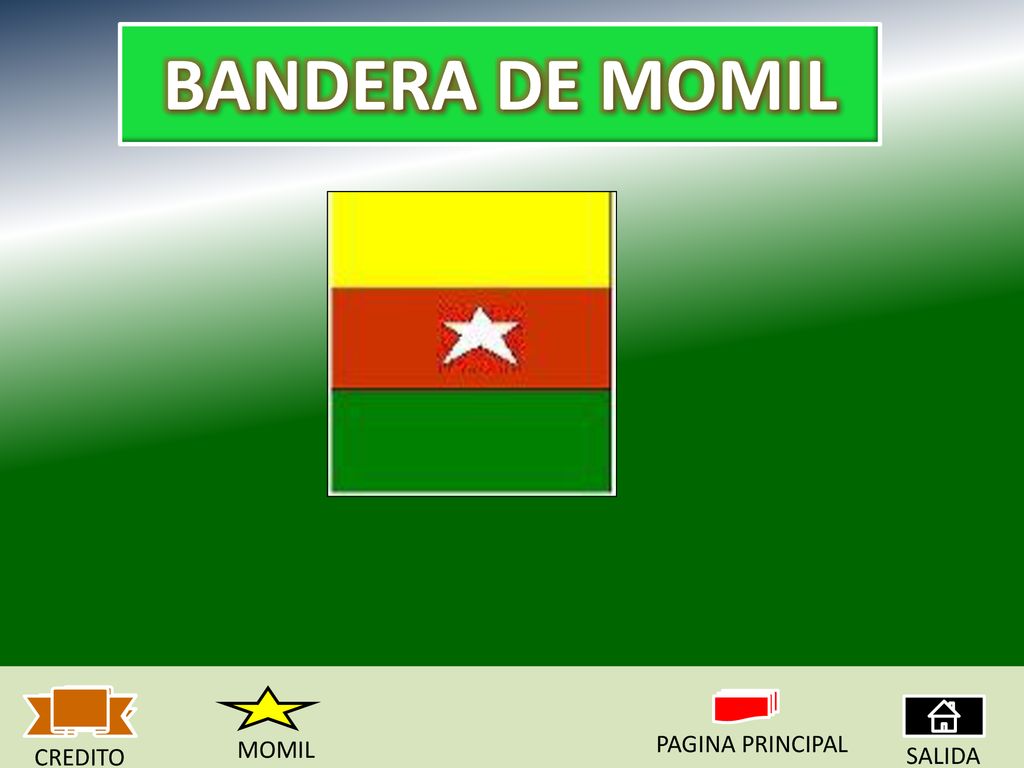 BANDERA DE MOMIL

CREDITO

MOMIL

PAGINA PRINCIPAL

SALIDA